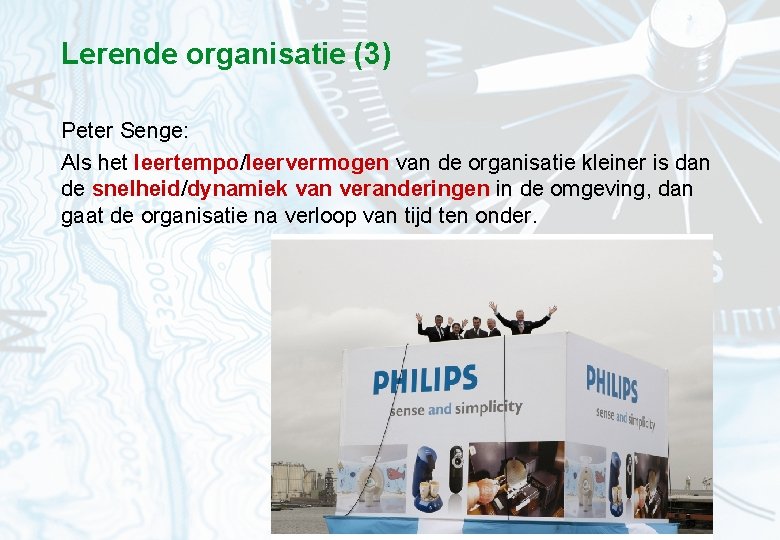 Lerende organisatie (3)

Peter Senge:
Als het leertempo/leervermogen van de organisatie kleiner is dan de snelheid/dynamiek van veranderingen in de omgeving, dan gaat de organisatie na verloop van tijd ten onder.

PHILIPS
sense and simplicity

PHILIPS
sense and simplicity